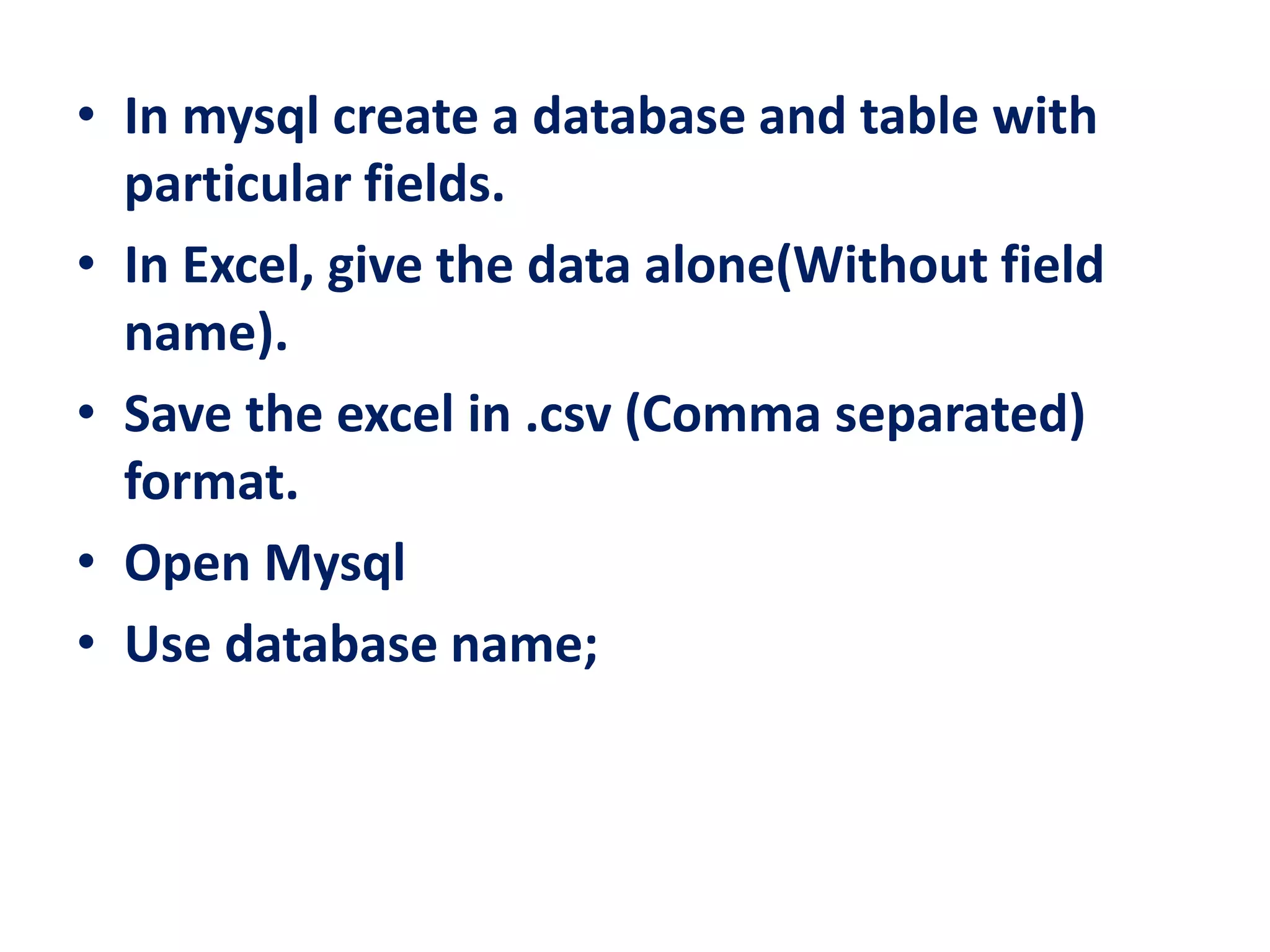 • In mysql create a database and table with particular fields.
• In Excel, give the data alone(Without field name).
• Save the excel in .csv (Comma separated) format.
• Open Mysql
• Use database name;